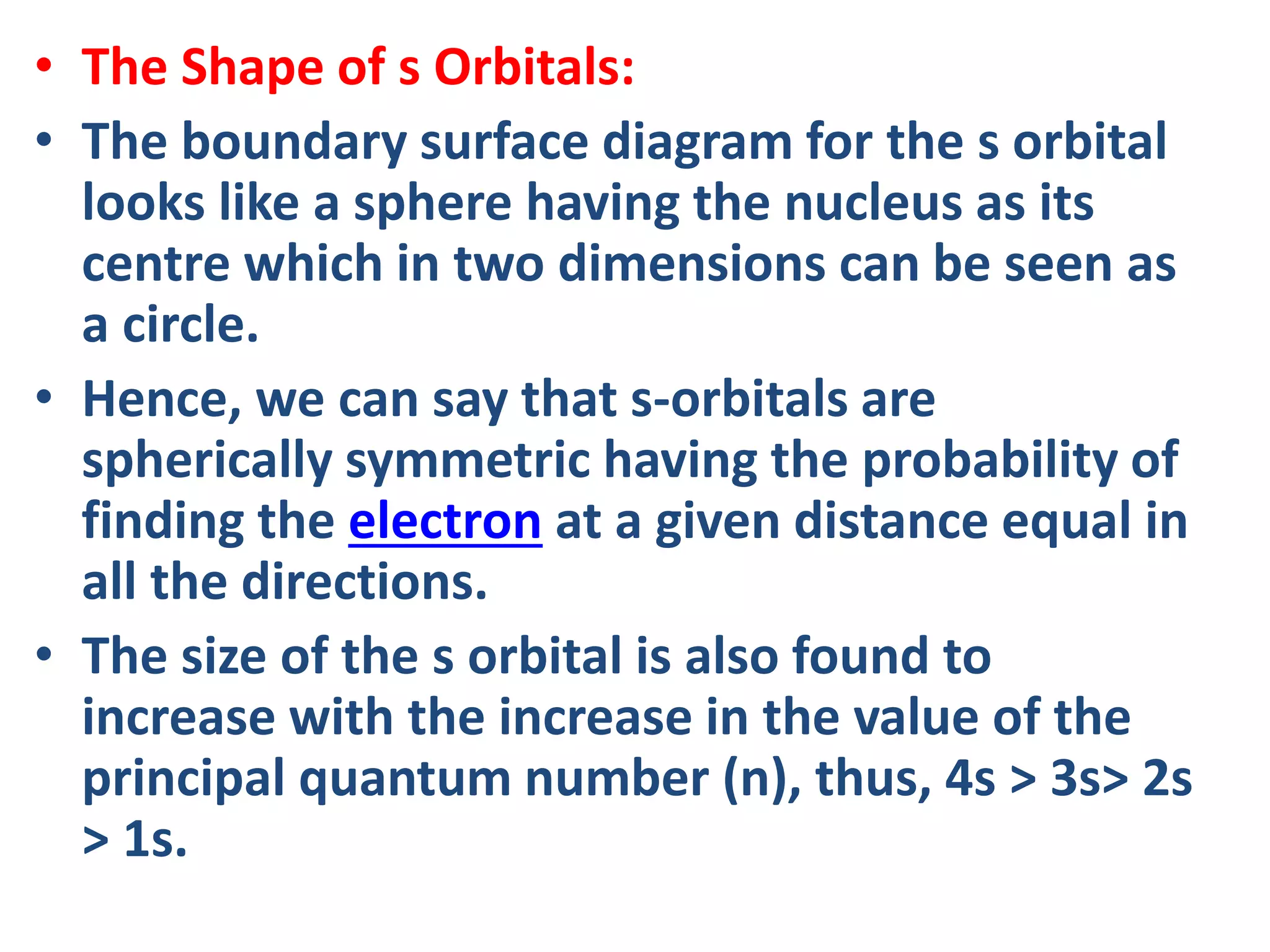 • The Shape of s Orbitals:

• The boundary surface diagram for the s orbital looks like a sphere having the nucleus as its centre which in two dimensions can be seen as a circle.

• Hence, we can say that s-orbitals are spherically symmetric having the probability of finding the electron at a given distance equal in all the directions.

• The size of the s orbital is also found to increase with the increase in the value of the principal quantum number (n), thus, 4s > 3s> 2s > 1s.